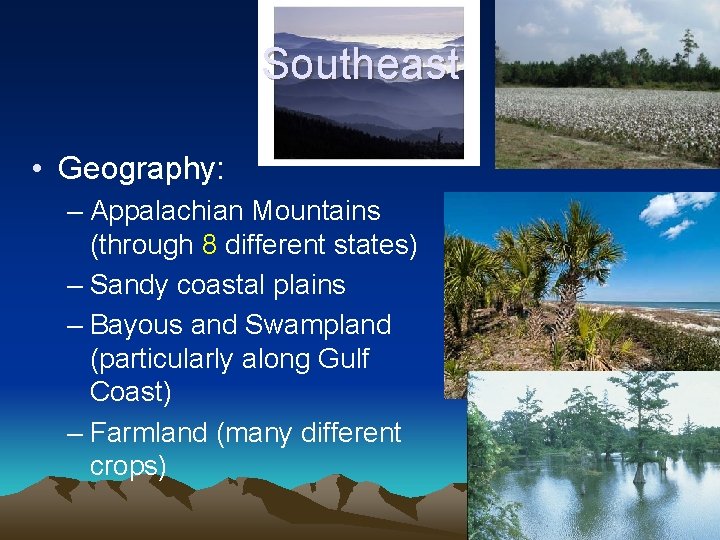 Southeast

• Geography:
– Appalachian Mountains (through 8 different states)
– Sandy coastal plains
– Bayous and Swampland (particularly along Gulf Coast)
– Farmland (many different crops)